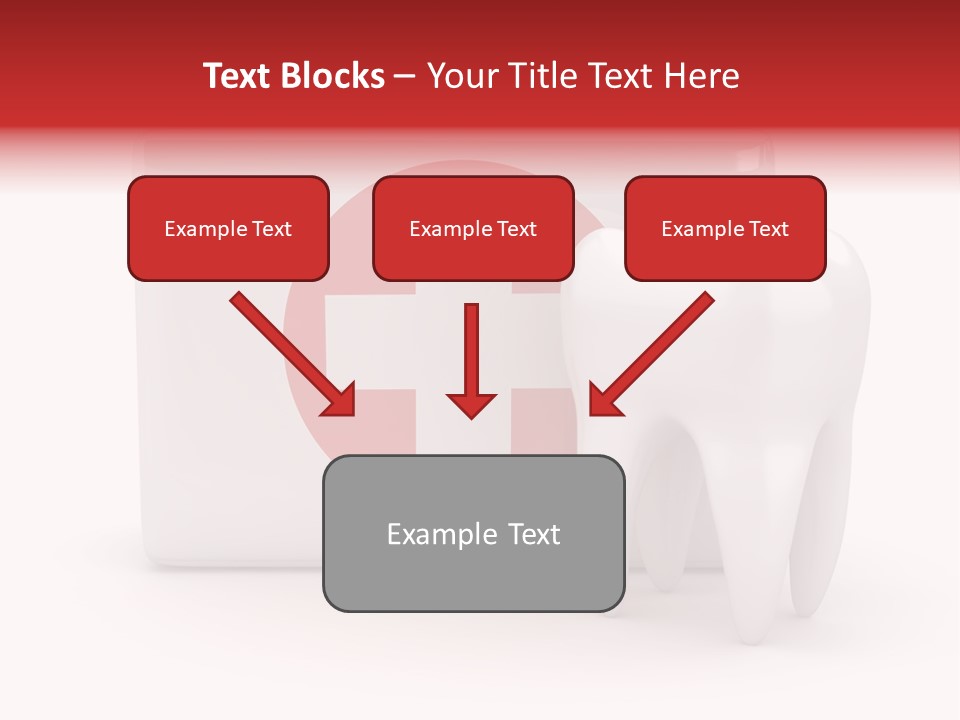 Text Blocks – Your Title Text Here

Example Text

Example Text

Example Text

Example Text